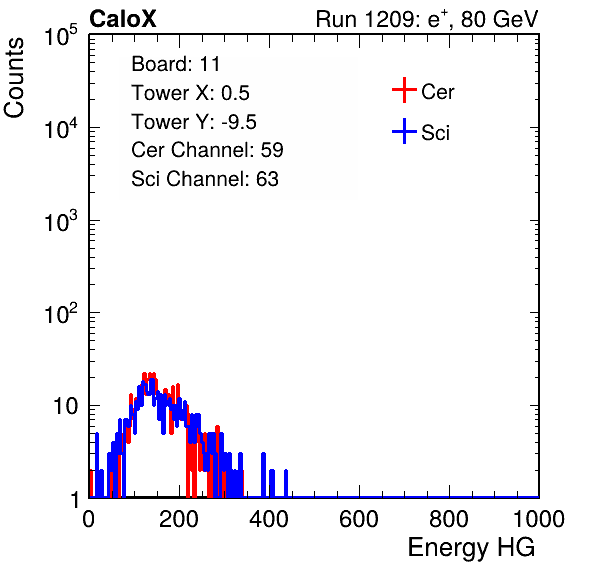 CaloX

Run 1209: $e^{+}$, 80 GeV

Counts

$10^5$

$10^4$

$10^3$

$10^2$

10

1

Board: 11
Tower X: 0.5
Tower Y: -9.5
Cer Channel: 59
Sci Channel: 63

Cer

Sci

0 200 400 600 800 1000

Energy HG